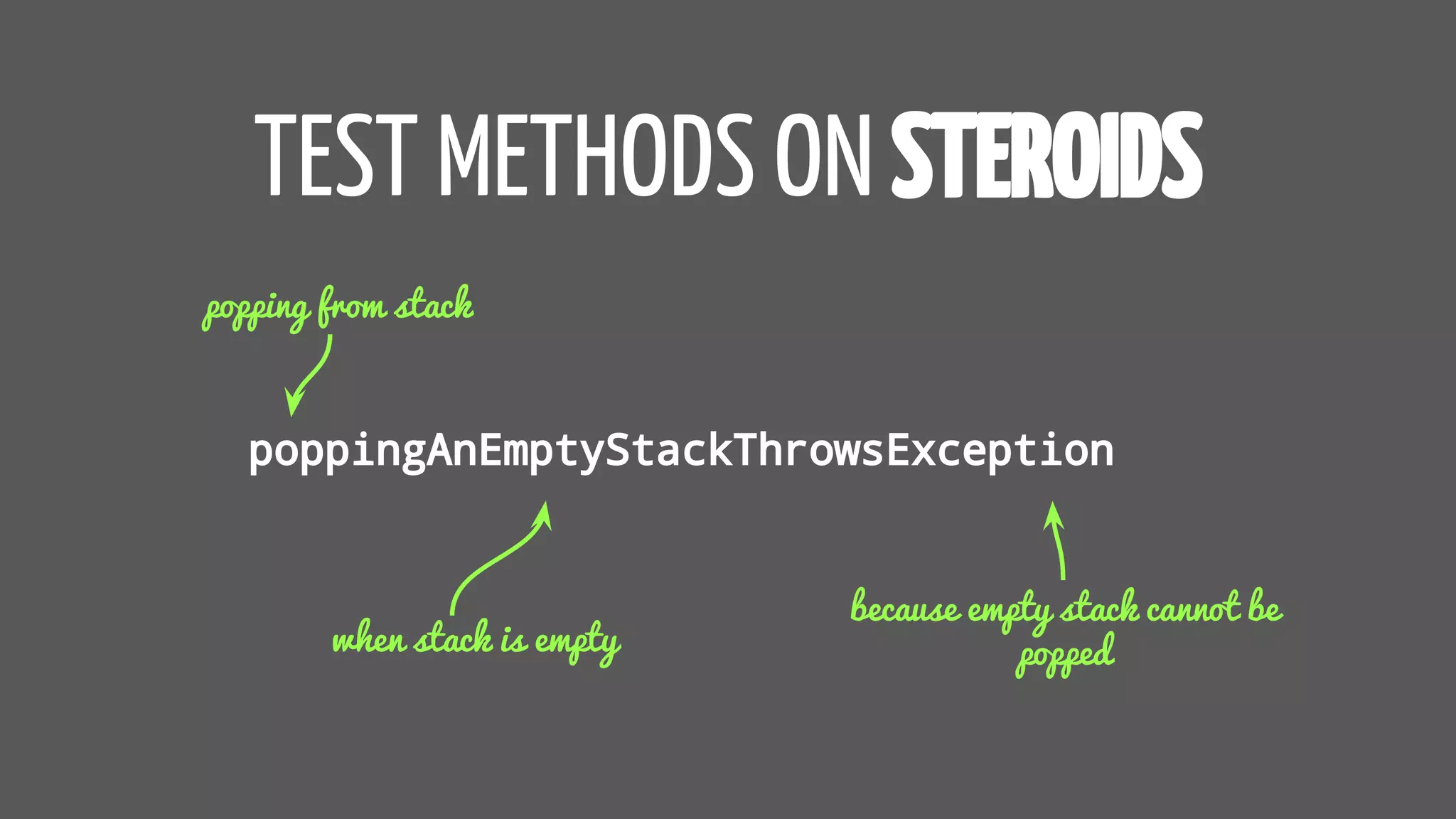 TEST METHODS ON STEROIDS

popping from stack

poppingAnEmptyStackThrowsException

when stack is empty

because empty stack cannot be popped